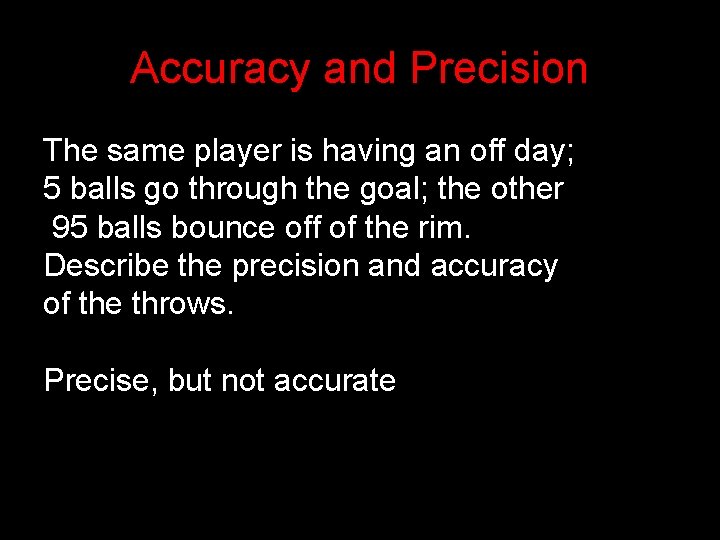 Accuracy and Precision

The same player is having an off day; 5 balls go through the goal; the other 95 balls bounce off of the rim. Describe the precision and accuracy of the throws.

Precise, but not accurate